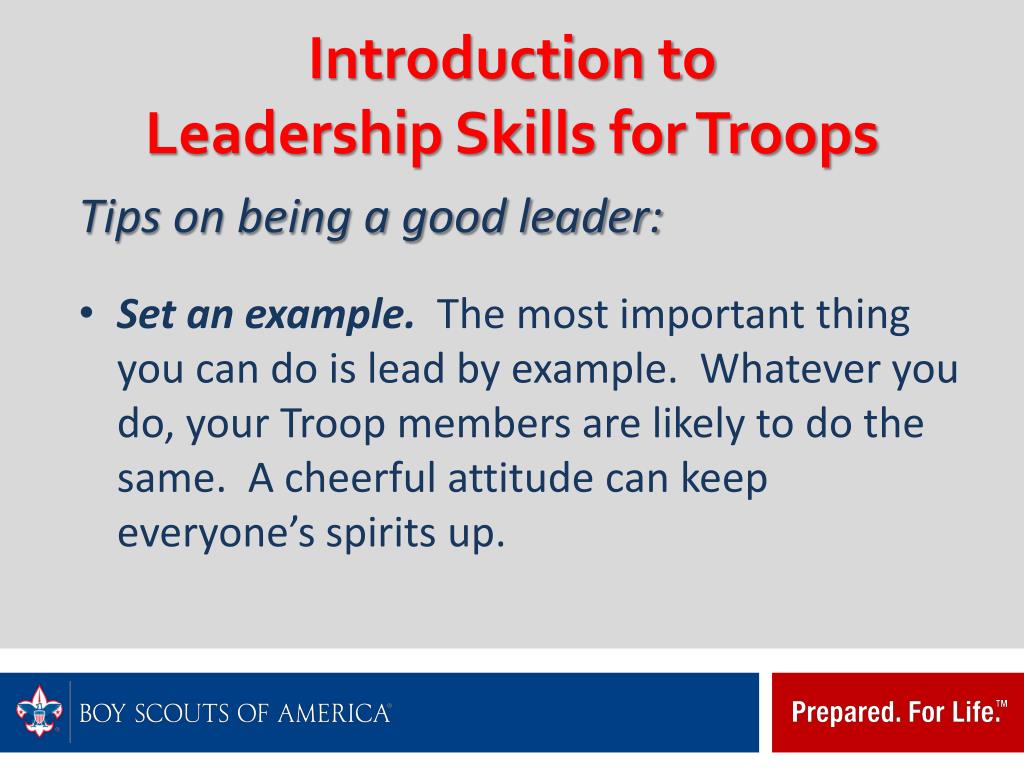 Introduction to
Leadership Skills for Troops

Tips on being a good leader:

• Set an example. The most important thing you can do is lead by example. Whatever you do, your Troop members are likely to do the same. A cheerful attitude can keep everyone's spirits up.

BOY SCOUTS OF AMERICA®

Prepared. For Life.™